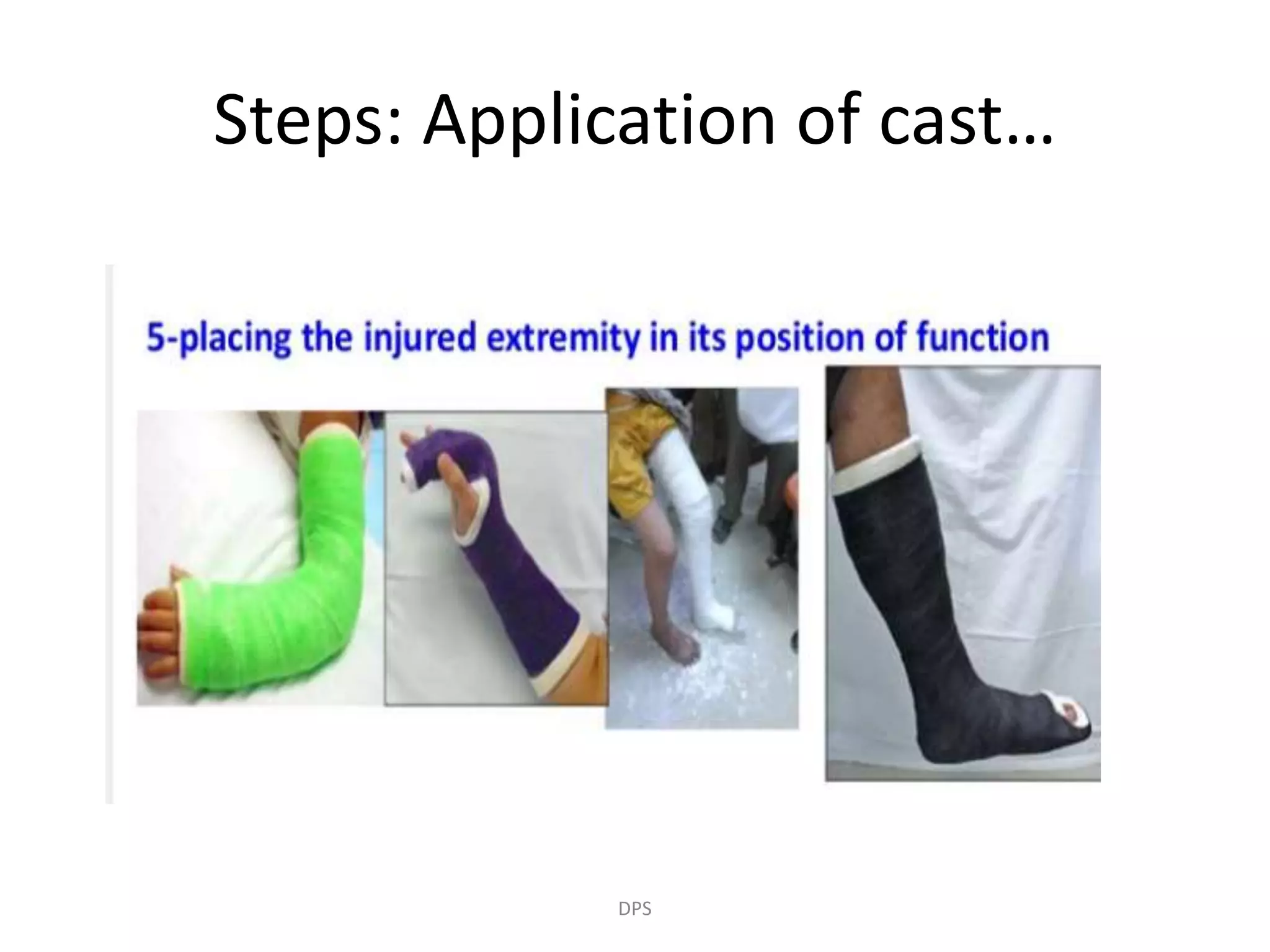 Steps: Application of cast…

5-placing the injured extremity in its position of function

DPS